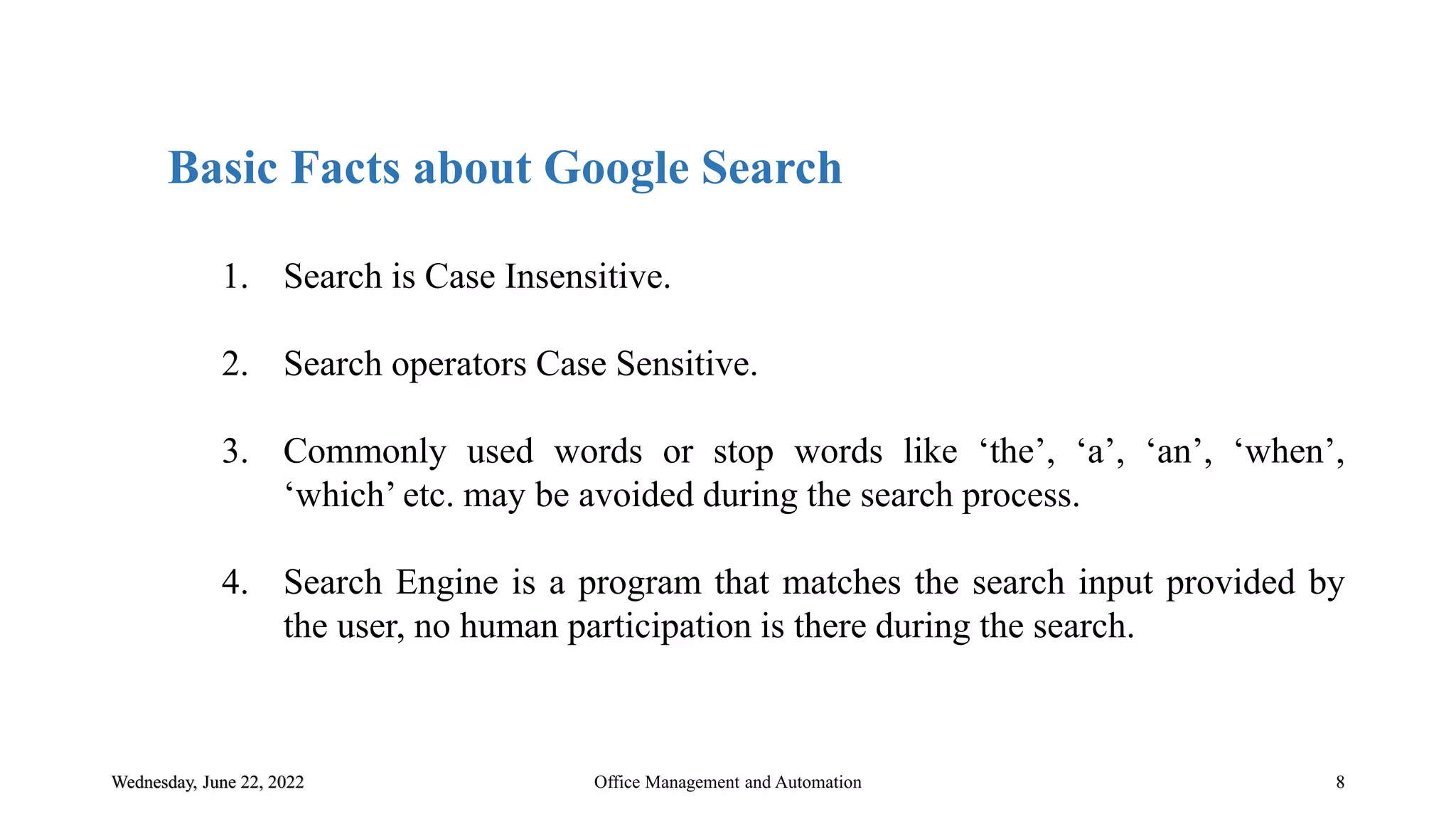 Basic Facts about Google Search

1. Search is Case Insensitive.

2. Search operators Case Sensitive.

3. Commonly used words or stop words like ‘the’, ‘a’, ‘an’, ‘when’, ‘which’ etc. may be avoided during the search process.

4. Search Engine is a program that matches the search input provided by the user, no human participation is there during the search.

Wednesday, June 22, 2022

Office Management and Automation

8